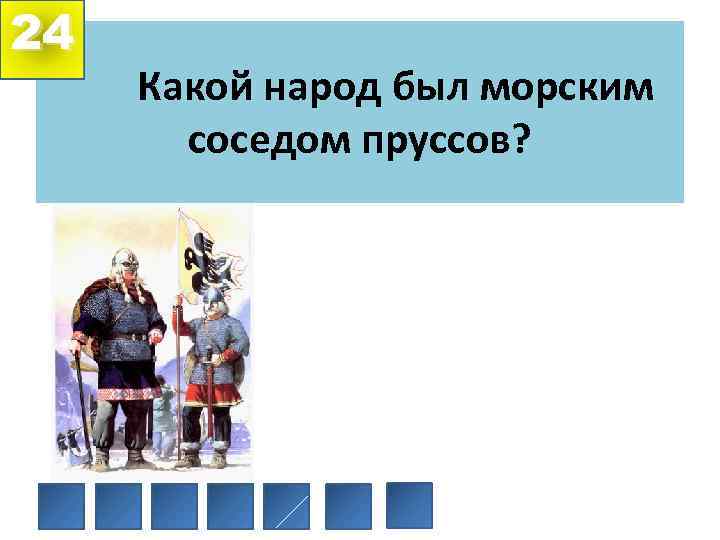 24

Какой народ был морским соседом пруссов?